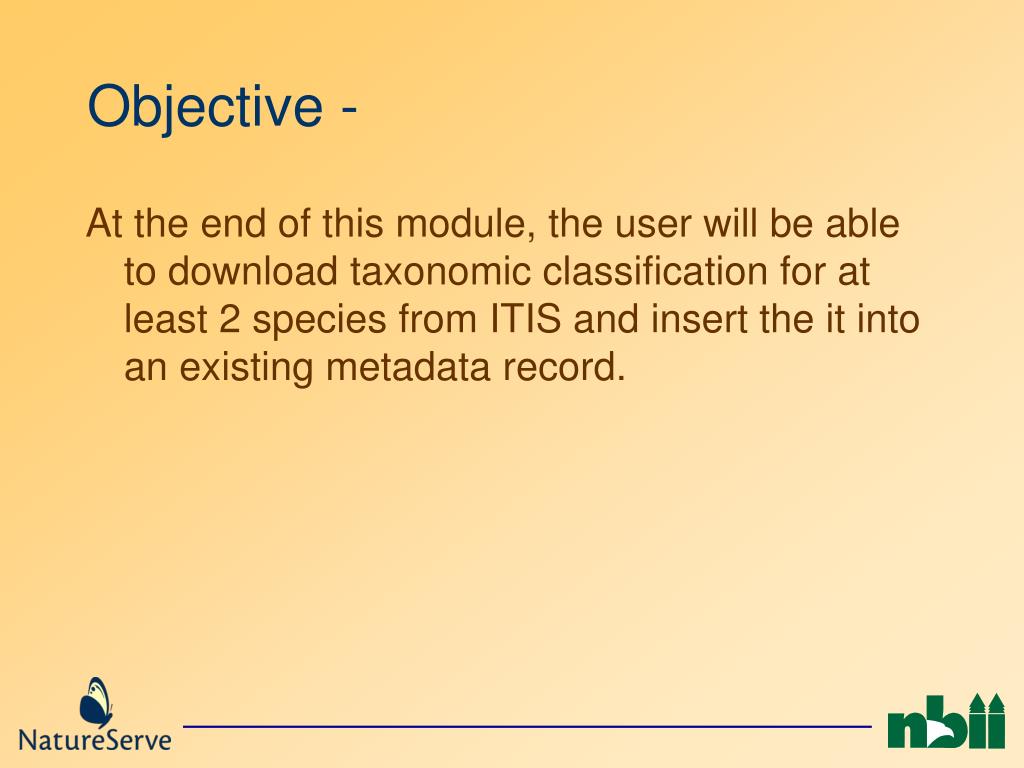 Objective -

At the end of this module, the user will be able to download taxonomic classification for at least 2 species from ITIS and insert the it into an existing metadata record.

NatureServe

nbii